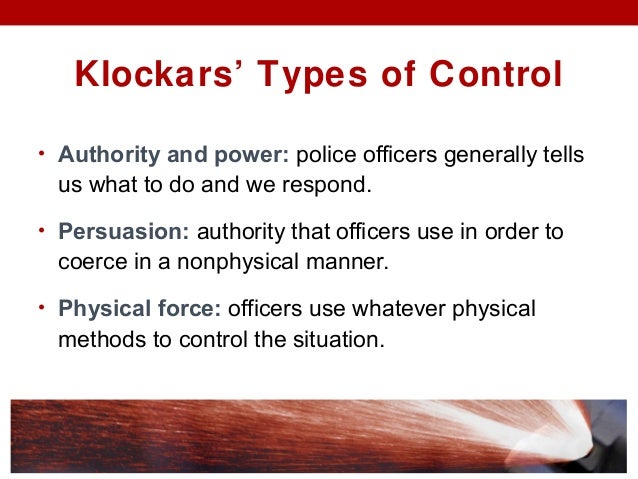 Klockars' Types of Control

• Authority and power: police officers generally tells us what to do and we respond.

• Persuasion: authority that officers use in order to coerce in a nonphysical manner.

• Physical force: officers use whatever physical methods to control the situation.